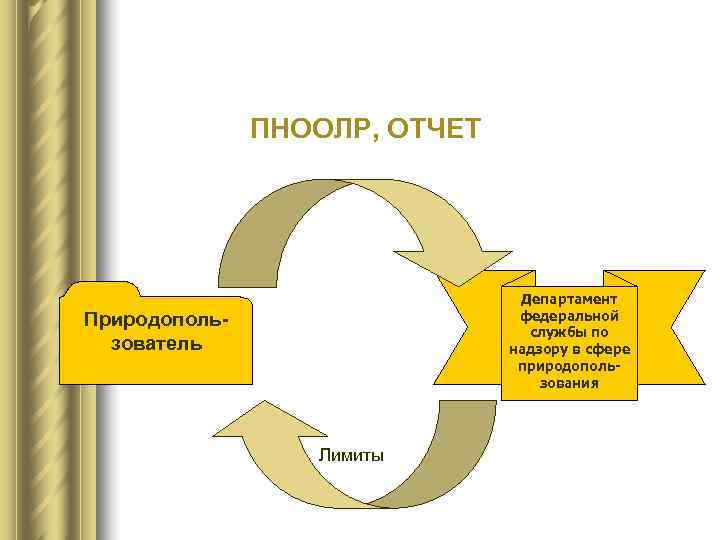 ПНООЛР, ОТЧЕТ

Природопользователь

Департамент федеральной службы по надзору в сфере природопользования

Лимиты